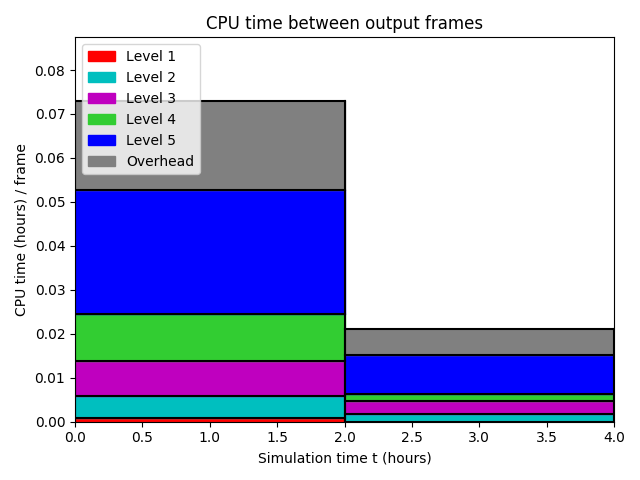 CPU time between output frames

Level 1
Level 2
Level 3
Level 4
Level 5
Overhead

CPU time (hours) / frame

0.08
0.07
0.06
0.05
0.04
0.03
0.02
0.01
0.00

0.0 0.5 1.0 1.5 2.0 2.5 3.0 3.5 4.0

Simulation time t (hours)